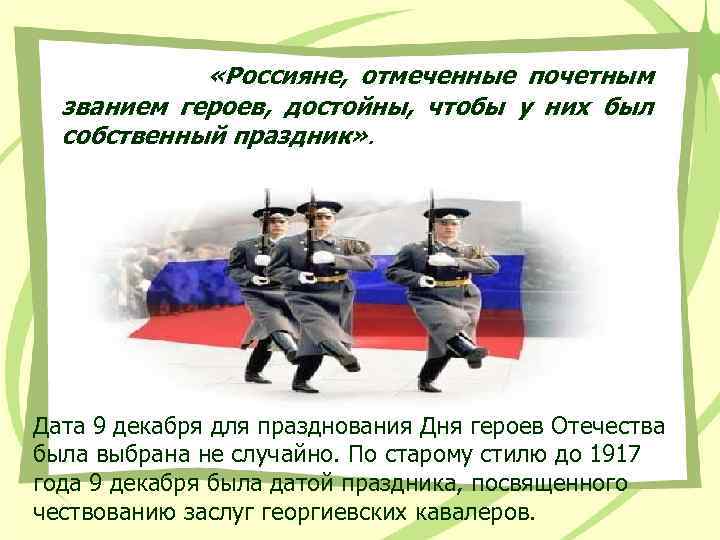 «Россияне, отмеченные почетным званием героев, достойны, чтобы у них был собственный праздник».

Дата 9 декабря для празднования Дня героев Отечества была выбрана не случайно. По старому стилю до 1917 года 9 декабря была датой праздника, посвященного чествованию заслуг георгиевских кавалеров.